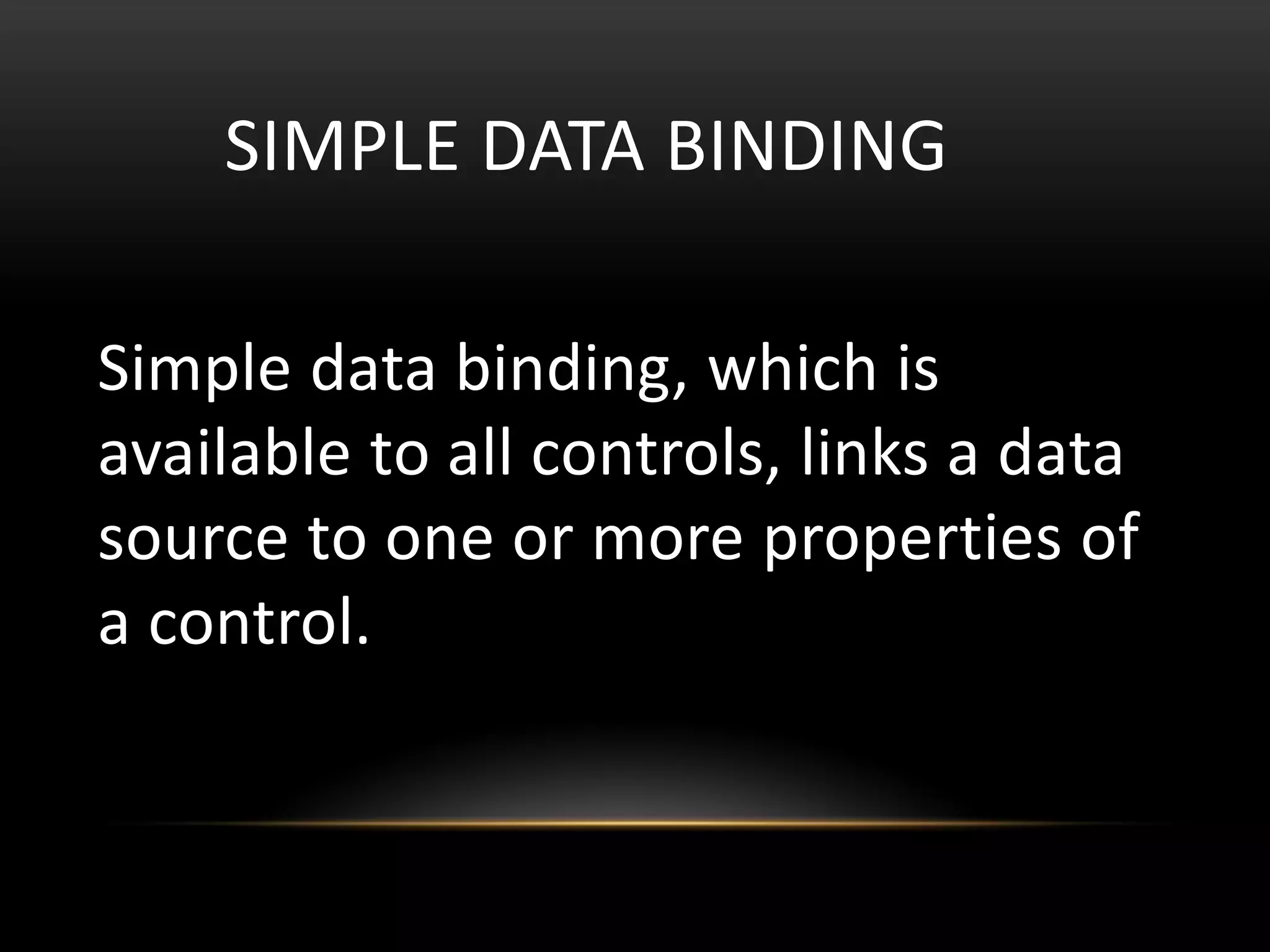 SIMPLE DATA BINDING

Simple data binding, which is available to all controls, links a data source to one or more properties of a control.